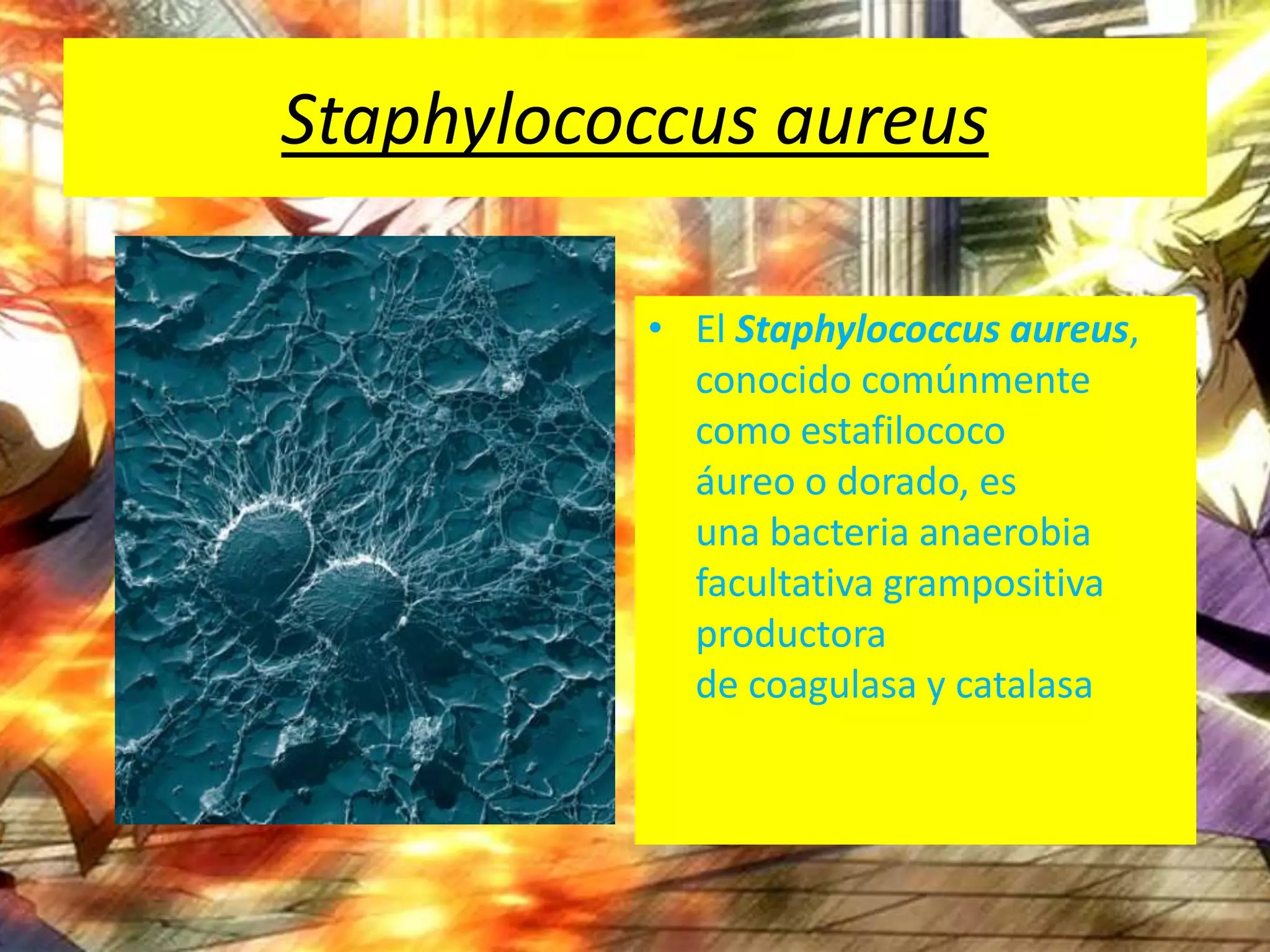 Staphylococcus aureus

• El Staphylococcus aureus, conocido comúnmente como estafilococo áureo o dorado, es una bacteria anaerobia facultativa grampositiva productora de coagulasa y catalasa